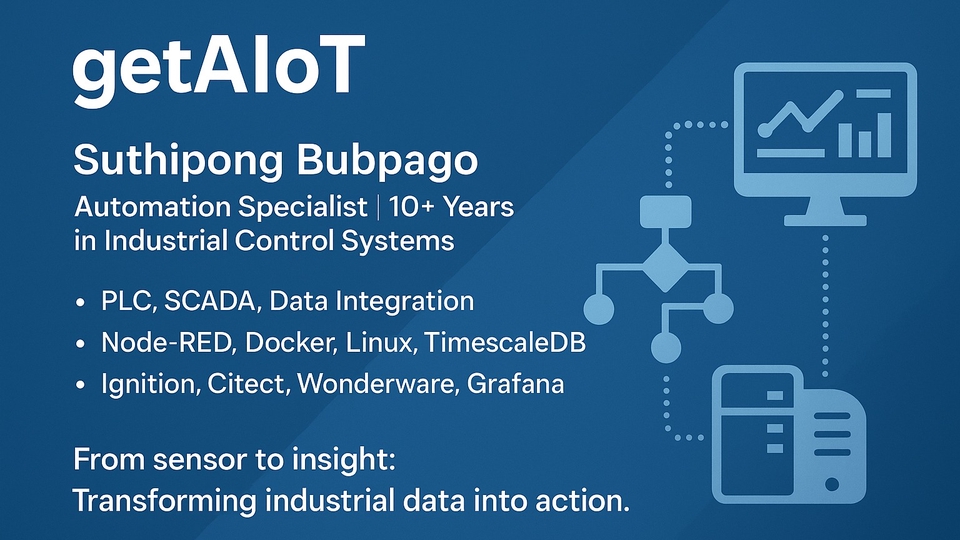 getAIoT

Suthipong Bubpago

Automation Specialist | 10+ Years in Industrial Control Systems

• PLC, SCADA, Data Integration
• Node-RED, Docker, Linux, TimescaleDB
• Ignition, Citect, Wonderware, Grafana

From sensor to insight:
Transforming industrial data into action.